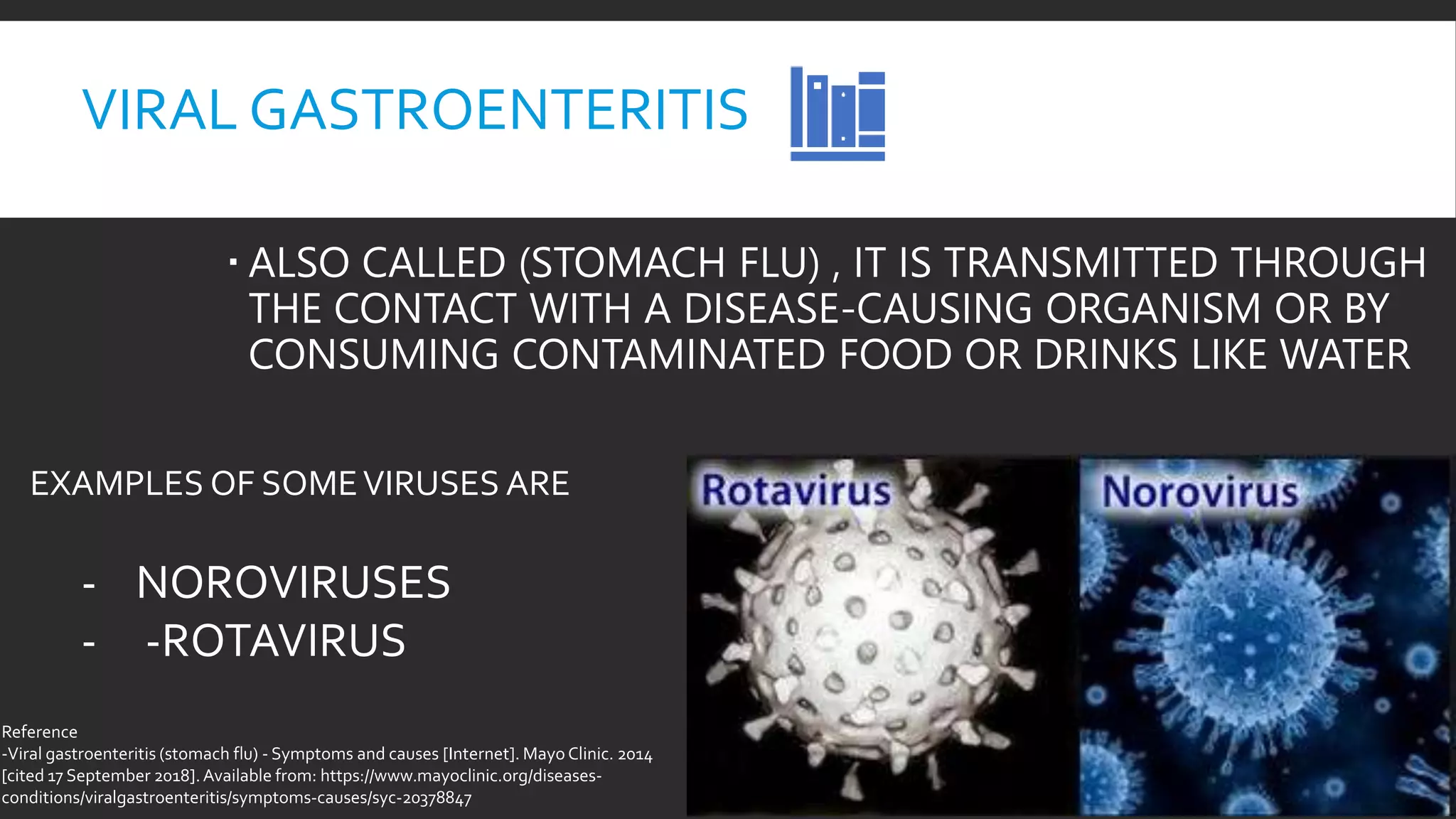 VIRAL GASTROENTERITIS

▪ ALSO CALLED (STOMACH FLU) , IT IS TRANSMITTED THROUGH THE CONTACT WITH A DISEASE-CAUSING ORGANISM OR BY CONSUMING CONTAMINATED FOOD OR DRINKS LIKE WATER

EXAMPLES OF SOME VIRUSES ARE

- NOROVIRUSES
- -ROTAVIRUS

Rotavirus

Norovirus

Reference
-Viral gastroenteritis (stomach flu) - Symptoms and causes [Internet]. Mayo Clinic. 2014 [cited 17 September 2018]. Available from: https://www.mayoclinic.org/diseases-conditions/viralgastroenteritis/symptoms-causes/syc-20378847